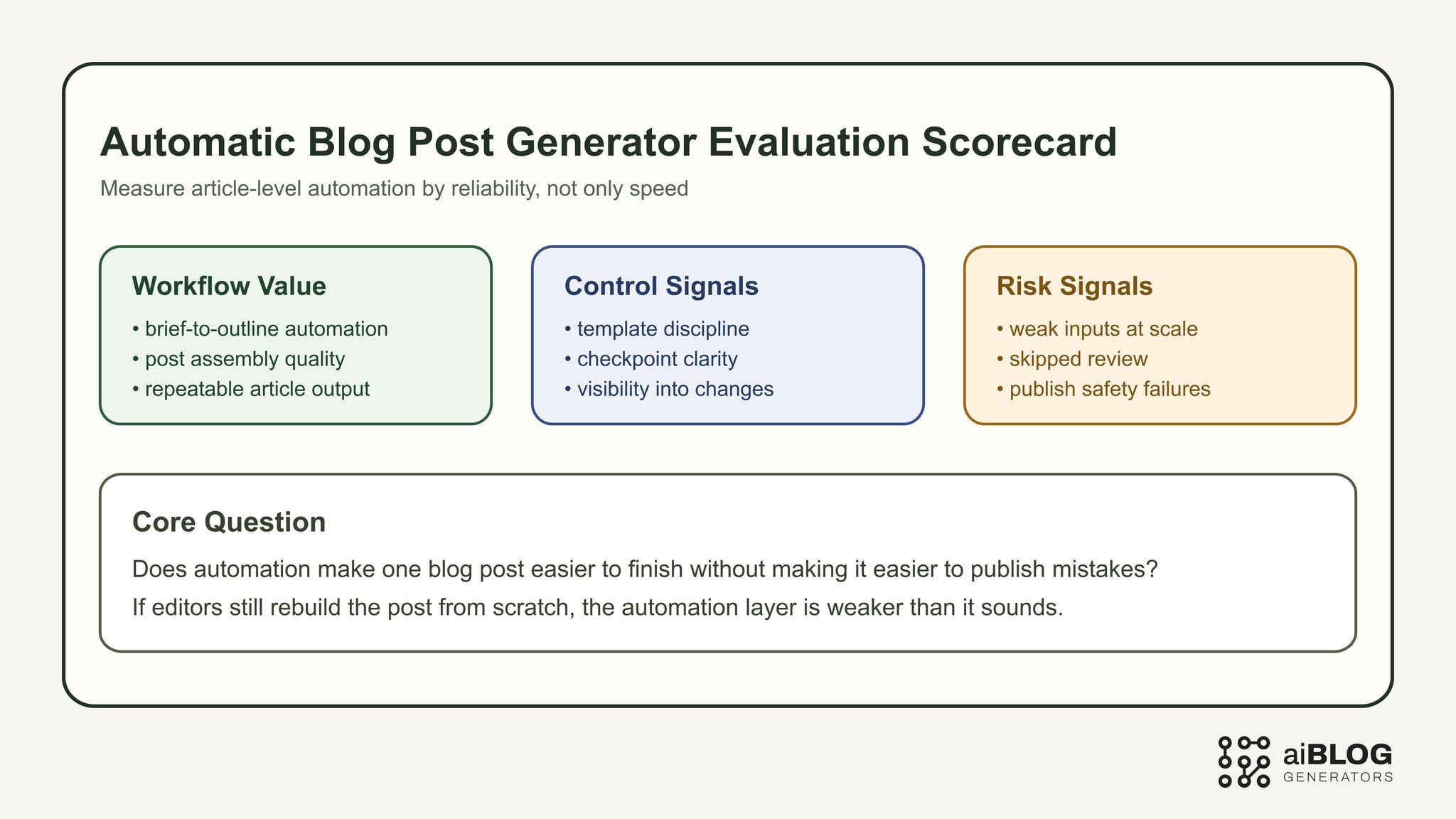 Automatic Blog Post Generator Evaluation Scorecard

Measure article-level automation by reliability, not only speed

Workflow Value

• brief-to-outline automation
• post assembly quality
• repeatable article output

Control Signals

• template discipline
• checkpoint clarity
• visibility into changes

Risk Signals

• weak inputs at scale
• skipped review
• publish safety failures

Core Question

Does automation make one blog post easier to finish without making it easier to publish mistakes?

If editors still rebuild the post from scratch, the automation layer is weaker than it sounds.

aiBLOG GENERATORS